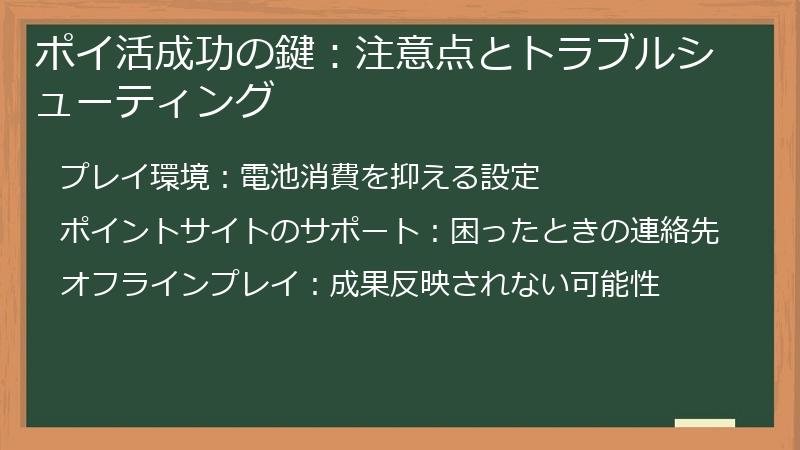 ポイ活成功の鍵：注意点とトラブルシューティング

プレイ環境：電池消費を抑える設定

ポイントサイトのサポート：困ったときの連絡先

オフラインプレイ：成果反映されない可能性